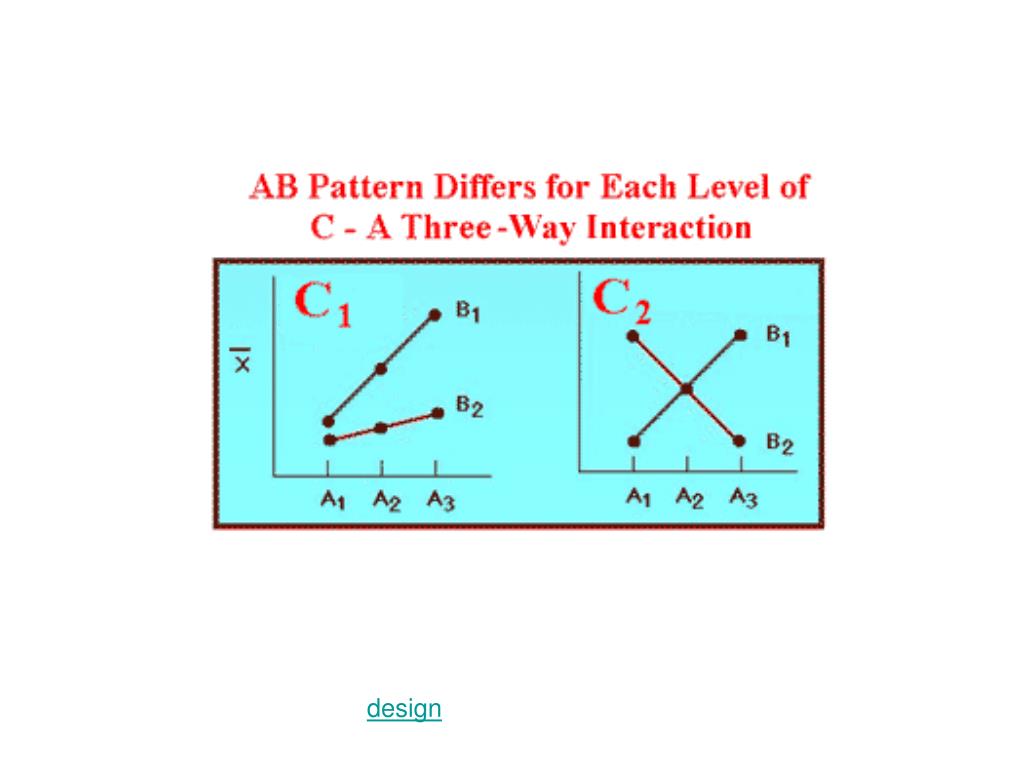 AB Pattern Differs for Each Level of C - A Three-Way Interaction

$C_1$

$\bar{x}$

$B_1$

$B_2$

$A_1$ $A_2$ $A_3$

$C_2$

$B_1$

$B_2$

$A_1$ $A_2$ $A_3$

design